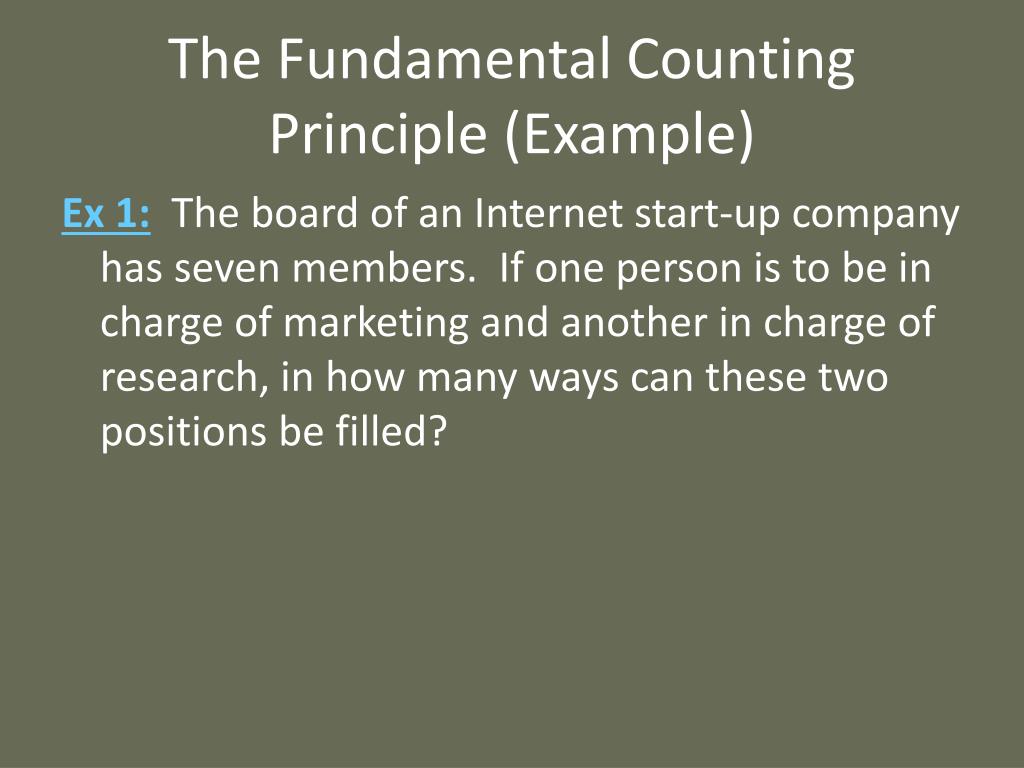 The Fundamental Counting Principle (Example)

Ex 1: The board of an Internet start-up company has seven members. If one person is to be in charge of marketing and another in charge of research, in how many ways can these two positions be filled?